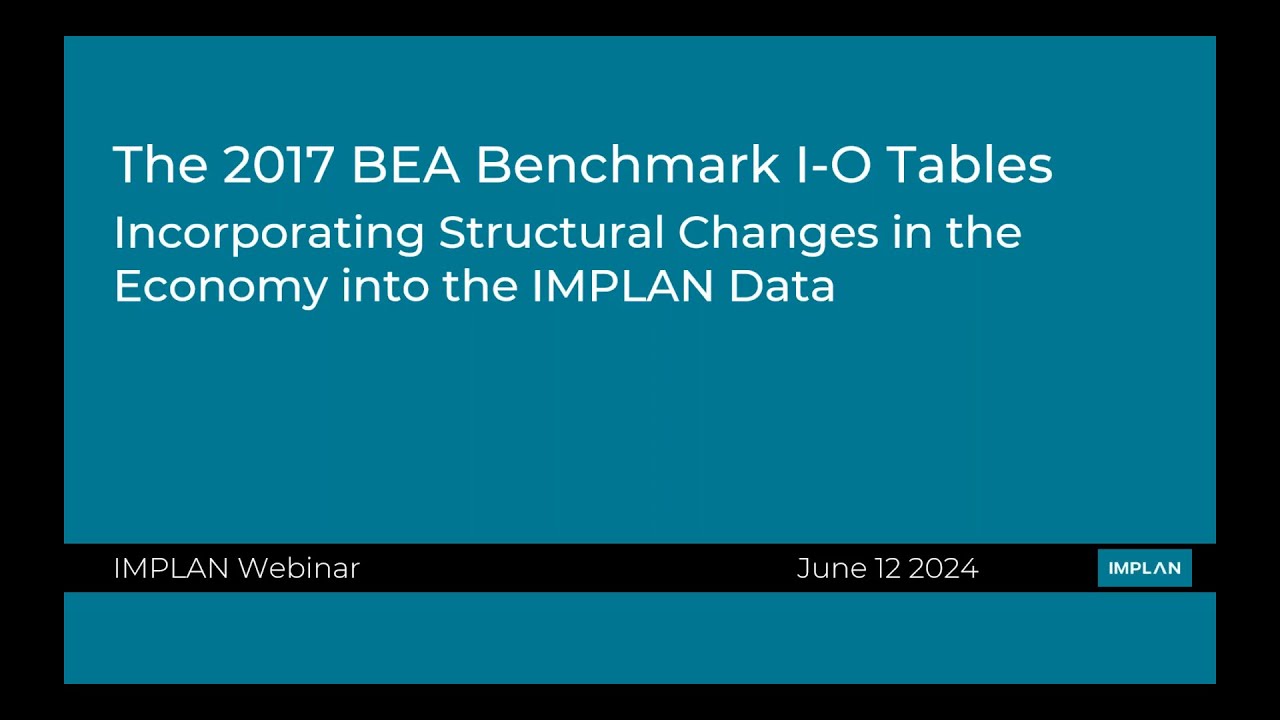 The 2017 BEA Benchmark I-O Tables

Incorporating Structural Changes in the Economy into the IMPLAN Data

IMPLAN Webinar

June 12 2024

IMPLAN